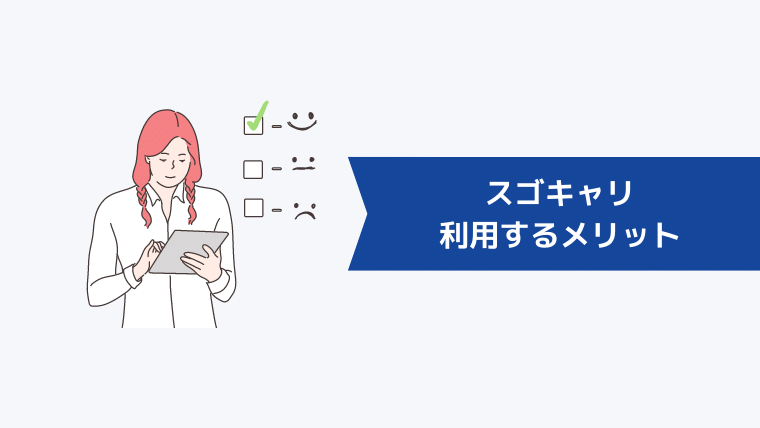 スゴキャリ
利用するメリット